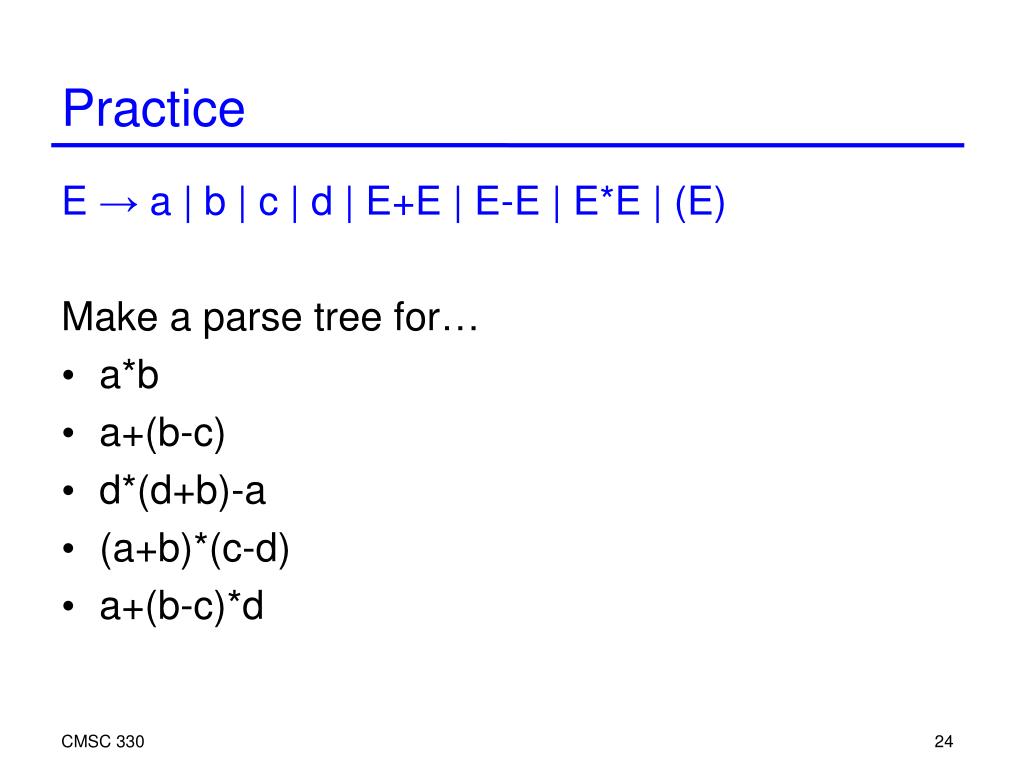 Practice

E → a | b | c | d | E+E | E-E | E*E | (E)

Make a parse tree for…
• a*b
• a+(b-c)
• d*(d+b)-a
• (a+b)*(c-d)
• a+(b-c)*d

CMSC 330

24